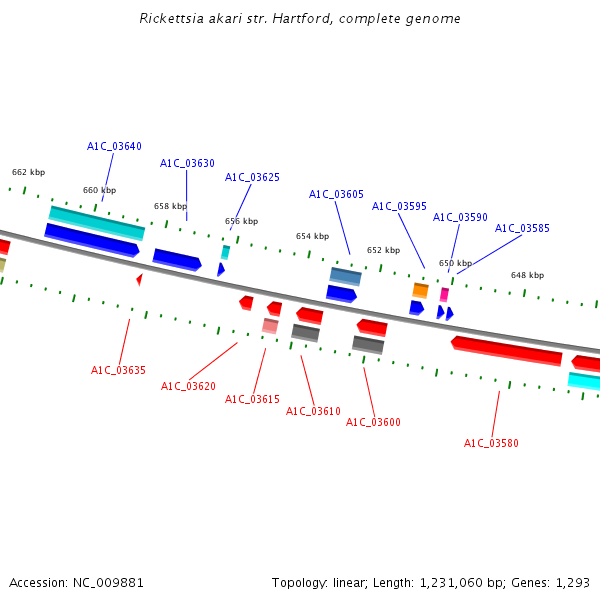 Rickettsia akari str. Hartford, complete genome

A1C_03640
A1C_03630
A1C_03625
A1C_03605
A1C_03595
A1C_03590
A1C_03585

662 kbp
660 kbp
658 kbp
656 kbp
654 kbp
652 kbp
650 kbp
648 kbp

A1C_03635
A1C_03620
A1C_03615
A1C_03610
A1C_03600
A1C_03580

Accession: NC_009881
Topology: linear; Length: 1,231,060 bp; Genes: 1,293